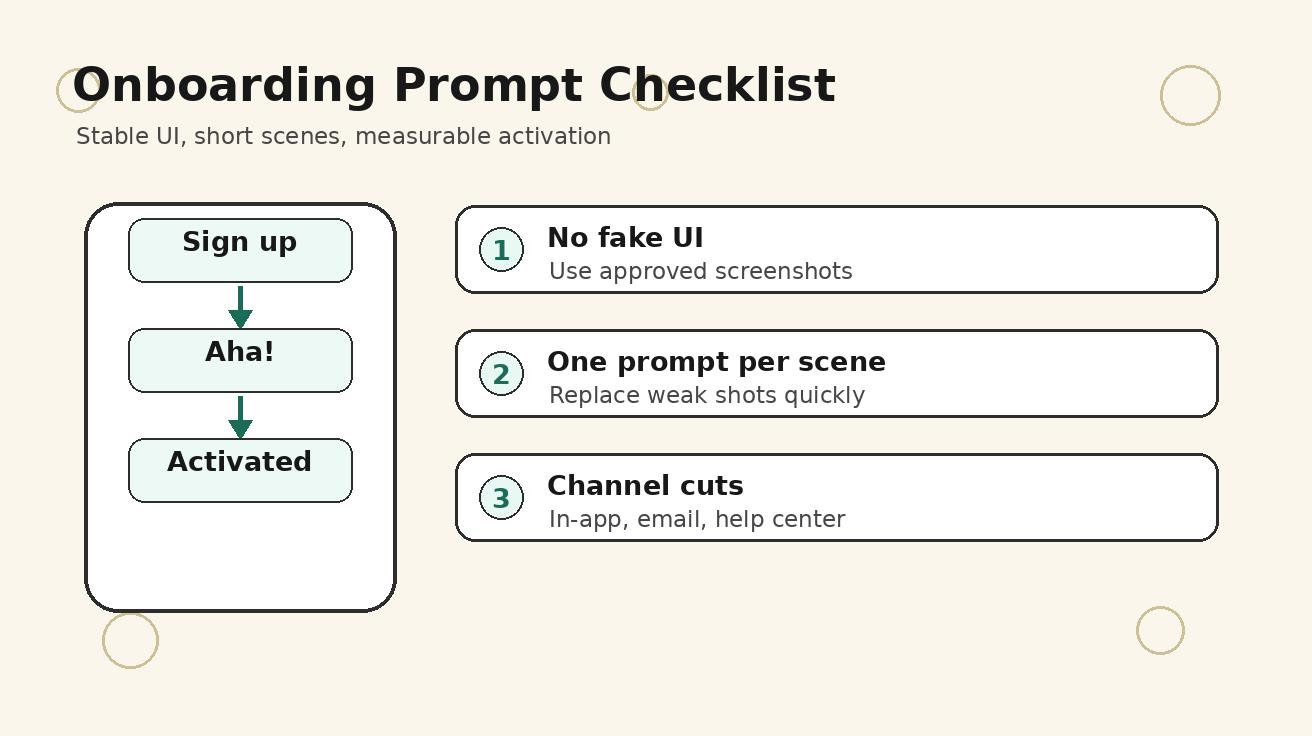 Onboarding Prompt Checklist

Stable UI, short scenes, measurable activation

Sign up

Aha!

Activated

1 No fake UI
Use approved screenshots

2 One prompt per scene
Replace weak shots quickly

3 Channel cuts
In-app, email, help center